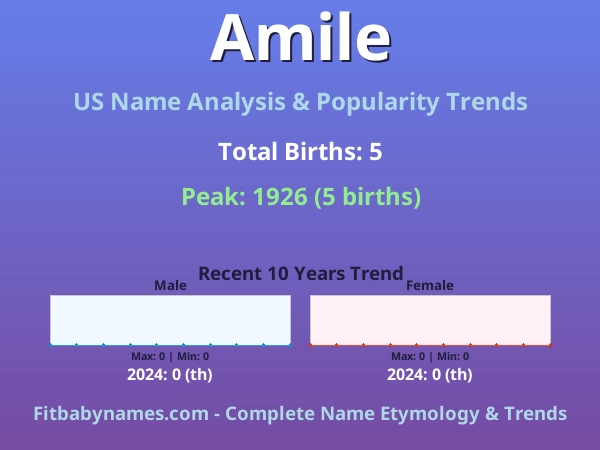 Amile

US Name Analysis & Popularity Trends

Total Births: 5

Peak: 1926 (5 births)

Recent 10 Years Trend

Male

Max: 0 | Min: 0

2024: 0 (th)

Female

Max: 0 | Min: 0

2024: 0 (th)

Fitbabynames.com - Complete Name Etymology & Trends